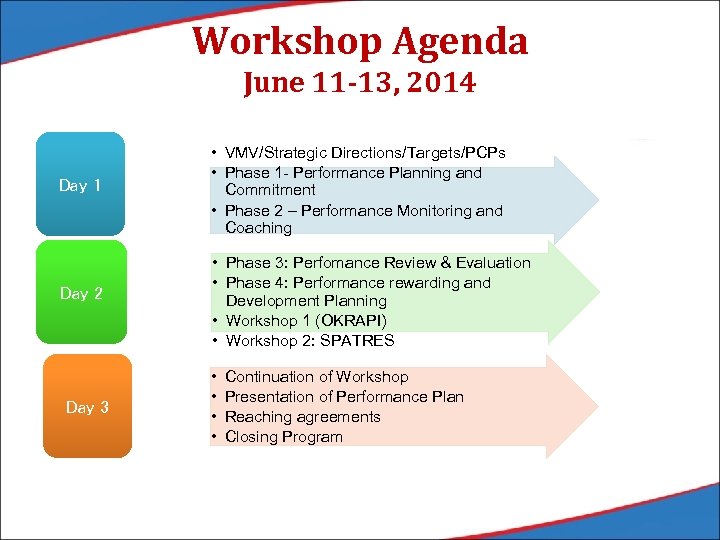 Workshop Agenda
June 11-13, 2014

Day 1

• VMV/Strategic Directions/Targets/PCPs
• Phase 1- Performance Planning and Commitment
• Phase 2 – Performance Monitoring and Coaching

Day 2

• Phase 3: Perfomance Review & Evaluation
• Phase 4: Performance rewarding and Development Planning
• Workshop 1 (OKRAPI)
• Workshop 2: SPATRES

Day 3

• Continuation of Workshop
• Presentation of Performance Plan
• Reaching agreements
• Closing Program